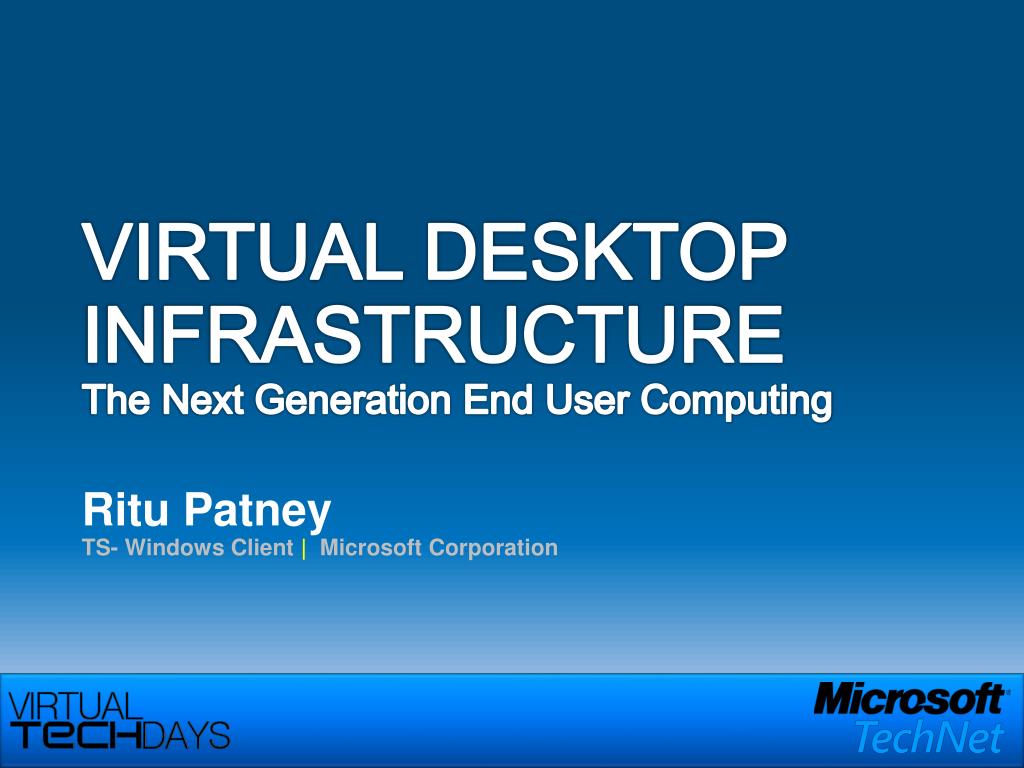 VIRTUAL DESKTOP INFRASTRUCTURE
The Next Generation End User Computing

Ritu Patney
TS- Windows Client | Microsoft Corporation

VIRTUAL TECHDAYS

Microsoft TechNet